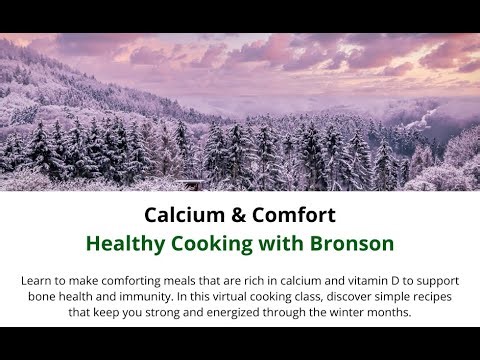 Calcium & Comfort
Healthy Cooking with Bronson

Learn to make comforting meals that are rich in calcium and vitamin D to support bone health and immunity. In this virtual cooking class, discover simple recipes that keep you strong and energized through the winter months.